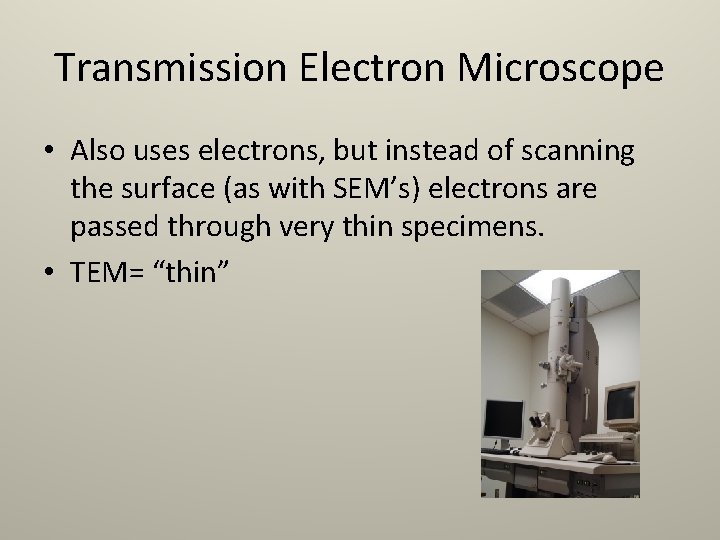 Transmission Electron Microscope

• Also uses electrons, but instead of scanning the surface (as with SEM's) electrons are passed through very thin specimens.
• TEM= "thin"